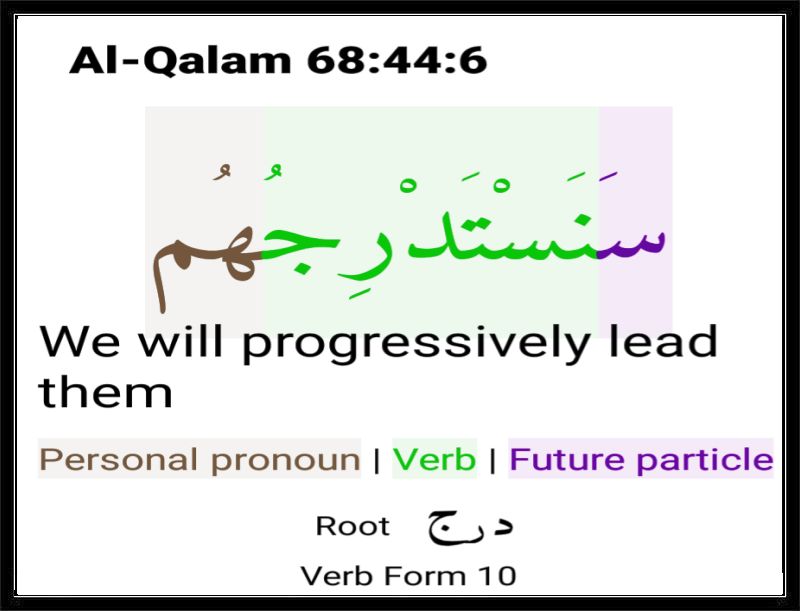 Al-Qalam 68:44:6

سَنَسْتَدْرِجُهُم

We will progressively lead them

Personal pronoun | Verb | Future particle

Root د ر ج

Verb Form 10